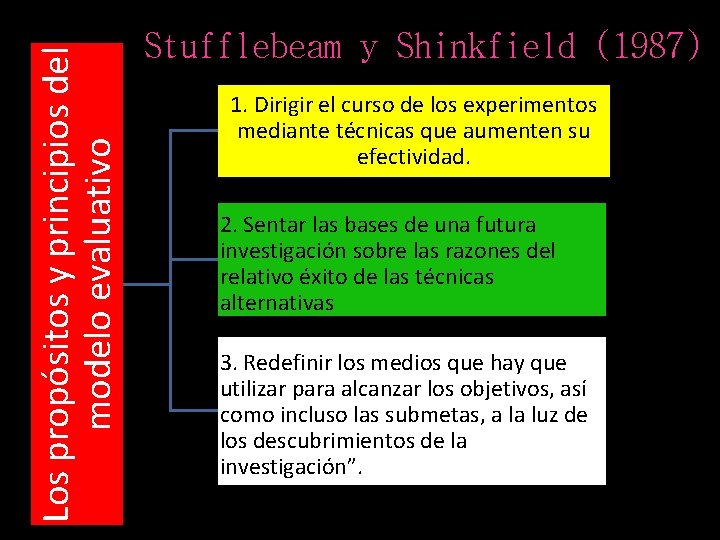 Stufflebeam y Shinkfield (1987)

Los propósitos y principios del modelo evaluativo

1. Dirigir el curso de los experimentos mediante técnicas que aumenten su efectividad.

2. Sentar las bases de una futura investigación sobre las razones del relativo éxito de las técnicas alternativas

3. Redefinir los medios que hay que utilizar para alcanzar los objetivos, así como incluso las submetas, a la luz de los descubrimientos de la investigación”.